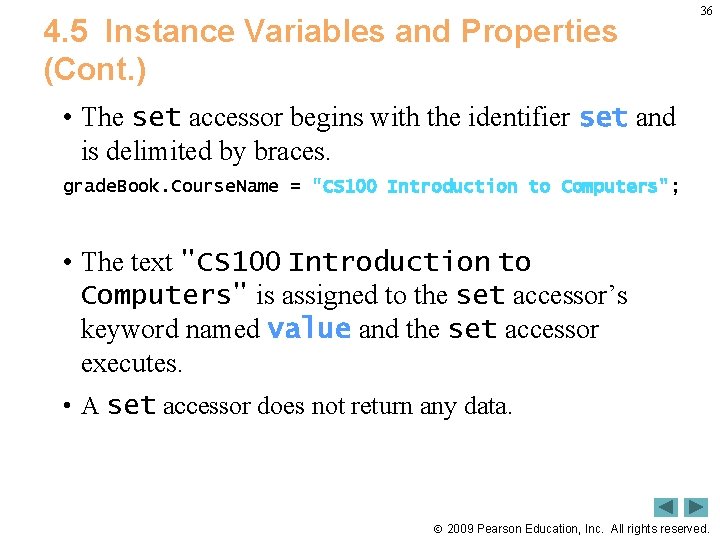 36

4.5 Instance Variables and Properties (Cont.)

• The set accessor begins with the identifier set and is delimited by braces.

gradeBook.CourseName = "CS100 Introduction to Computers";

• The text "CS100 Introduction to Computers" is assigned to the set accessor's keyword named value and the set accessor executes.

• A set accessor does not return any data.

© 2009 Pearson Education, Inc. All rights reserved.